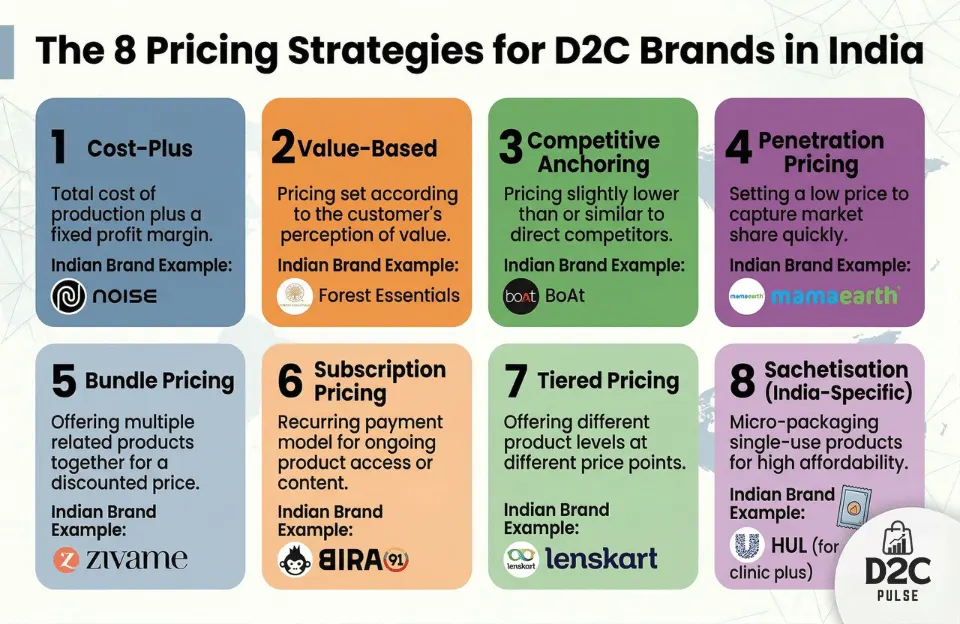 The 8 Pricing Strategies for D2C Brands in India

1 Cost-Plus

Total cost of production plus a fixed profit margin.

Indian Brand Example:

NOISE

2 Value-Based

Pricing set according to the customer's perception of value.

Indian Brand Example:

Forest Essentials

3 Competitive Anchoring

Pricing slightly lower than or similar to direct competitors.

Indian Brand Example:

boAt BoAt

4 Penetration Pricing

Setting a low price to capture market share quickly.

Indian Brand Example:

mamaearth mamaearth

5 Bundle Pricing

Offering multiple related products together for a discounted price.

Indian Brand Example:

zivame

6 Subscription Pricing

Recurring payment model for ongoing product access or content.

Indian Brand Example:

BIRA 91

7 Tiered Pricing

Offering different product levels at different price points.

Indian Brand Example:

lenskart lenskart

8 Sachetisation (India-Specific)

Micro-packaging single-use products for high affordability.

Indian Brand Example:

HUL (for clinic plus)

D2C PULSE